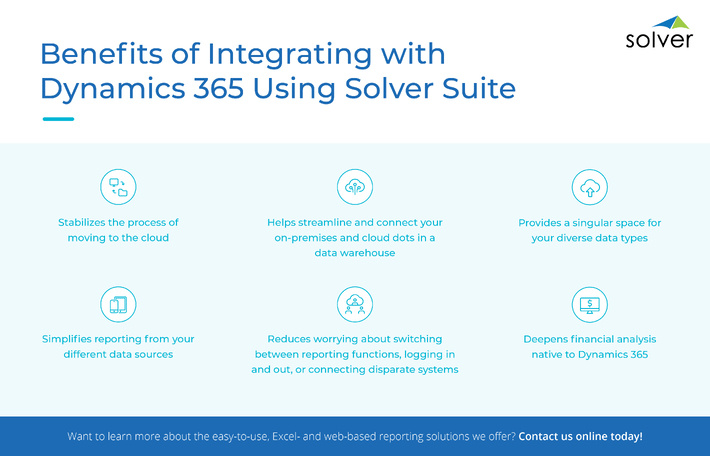 solver

Benefits of Integrating with Dynamics 365 Using Solver Suite

Stabilizes the process of moving to the cloud

Helps streamline and connect your on-premises and cloud dots in a data warehouse

Provides a singular space for your diverse data types

Simplifies reporting from your different data sources

Reduces worrying about switching between reporting functions, logging in and out, or connecting disparate systems

Deepens financial analysis native to Dynamics 365

Want to learn more about the easy-to-use, Excel- and web-based reporting solutions we offer? Contact us online today!